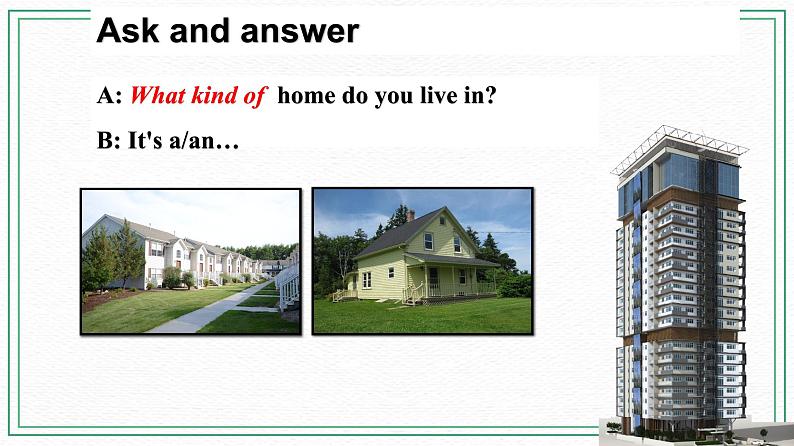 Ask and answer

A: What kind of home do you live in?

B: It's a/an…